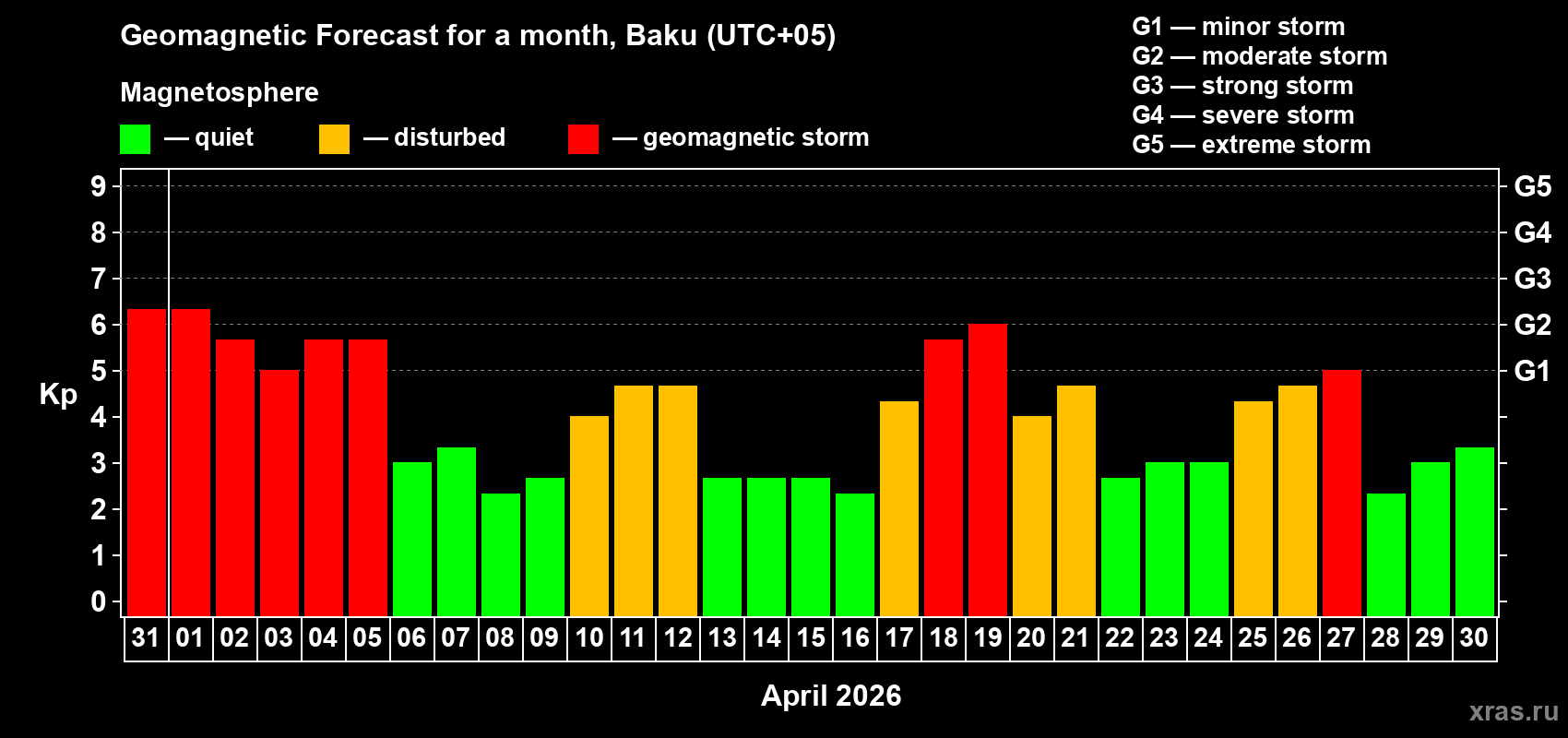 Geomagnetic Forecast for a month, Baku (UTC+05)

Magnetosphere

— quiet — disturbed — geomagnetic storm

G1 — minor storm
G2 — moderate storm
G3 — strong storm
G4 — severe storm
G5 — extreme storm

Kp

9
8
7
6
5
4
3
2
1
0

G5
G4
G3
G2
G1

31 01 02 03 04 05 06 07 08 09 10 11 12 13 14 15 16 17 18 19 20 21 22 23 24 25 26 27 28 29 30

April 2026

xras.ru